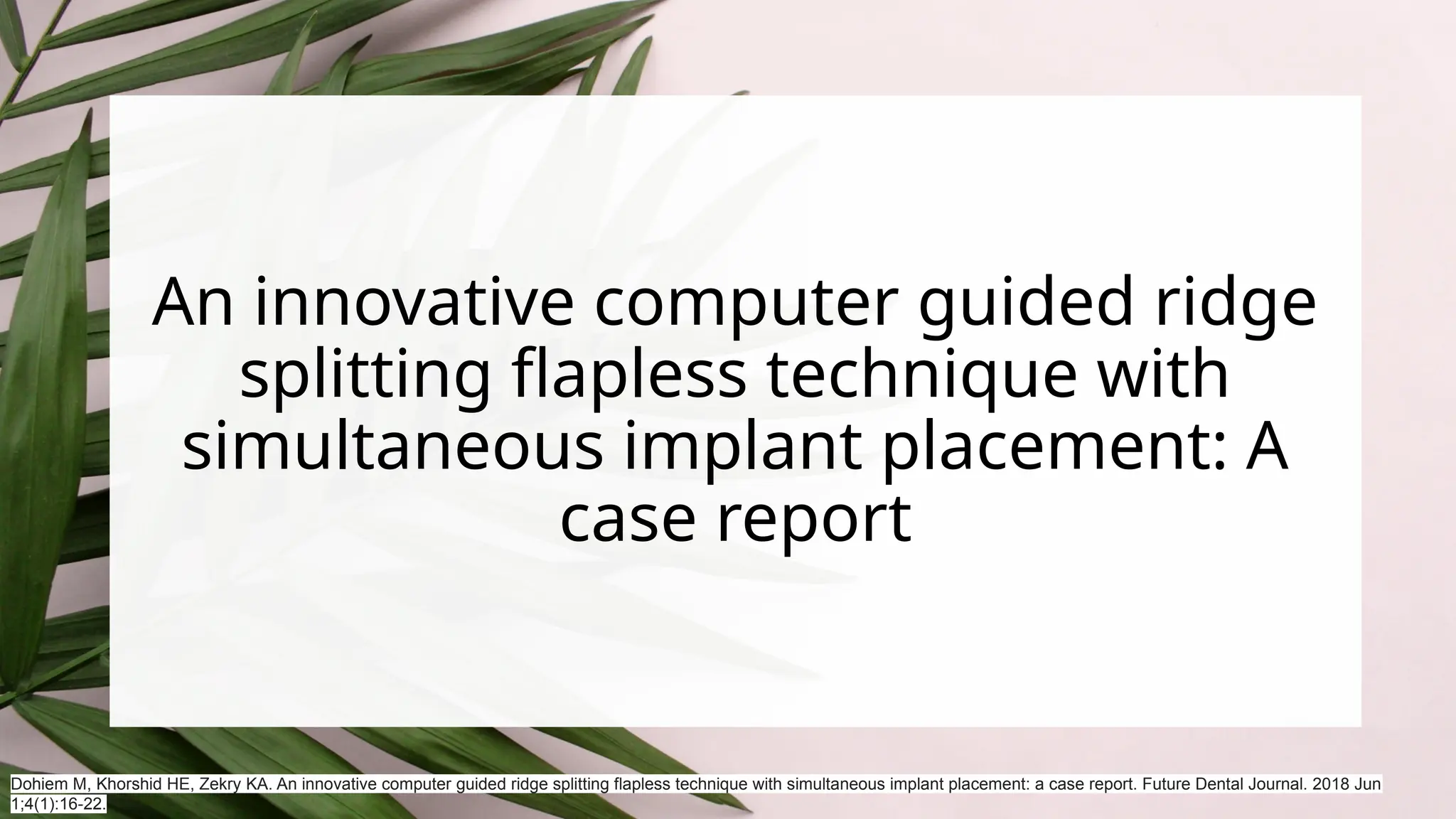 An innovative computer guided ridge splitting flapless technique with simultaneous implant placement: A case report

Dohiem M, Khorshid HE, Zekry KA. An innovative computer guided ridge splitting flapless technique with simultaneous implant placement: a case report. Future Dental Journal. 2018 Jun 1;4(1):16-22.